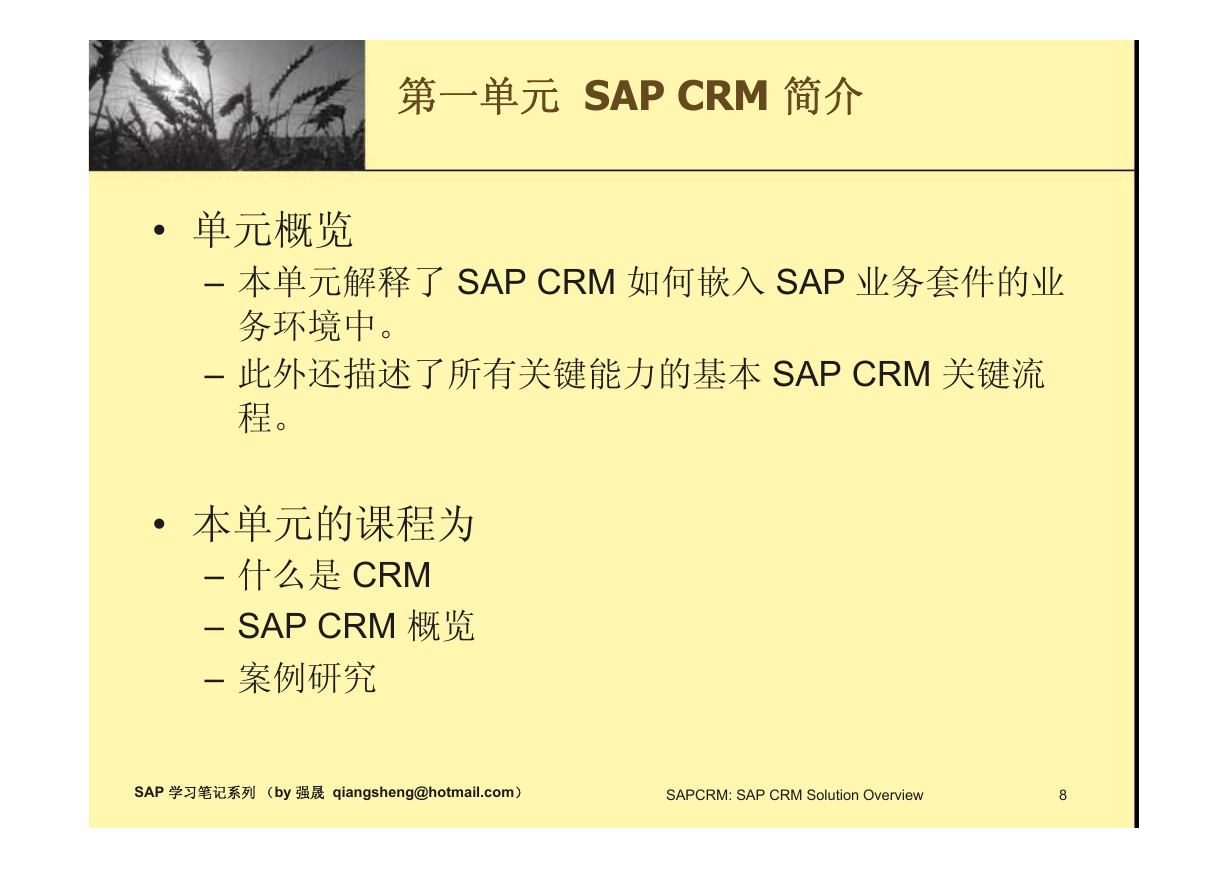 第一单元 SAP CRM 简介

• 单元概览
  – 本单元解释了 SAP CRM 如何嵌入 SAP 业务套件的业务环境中。
  – 此外还描述了所有关键能力的基本 SAP CRM 关键流程。

• 本单元的课程为
  – 什么是 CRM
  – SAP CRM 概览
  – 案例研究

SAP 学习笔记系列 （by 强晟 qiangsheng@hotmail.com）

SAPCRM: SAP CRM Solution Overview

8